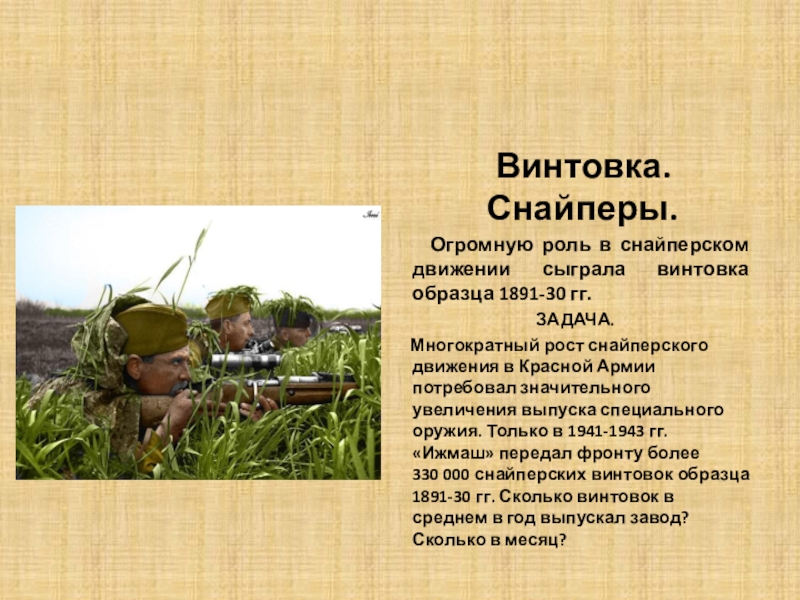 Винтовка. Снайперы.

Огромную роль в снайперском движении сыграла винтовка образца 1891-30 гг.

ЗАДАЧА.

Многократный рост снайперского движения в Красной Армии потребовал значительного увеличения выпуска специального оружия. Только в 1941-1943 гг. «Ижмаш» передал фронту более 330 000 снайперских винтовок образца 1891-30 гг. Сколько винтовок в среднем в год выпускал завод? Сколько в месяц?